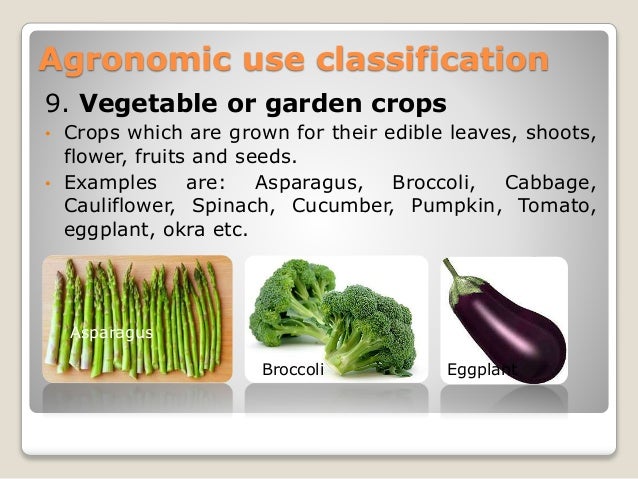 Agronomic use classification

9. **Vegetable or garden crops**

• Crops which are grown for their edible leaves, shoots, flower, fruits and seeds.

• Examples are: Asparagus, Broccoli, Cabbage, Cauliflower, Spinach, Cucumber, Pumpkin, Tomato, eggplant, okra etc.

Asparagus

Broccoli

Eggplant